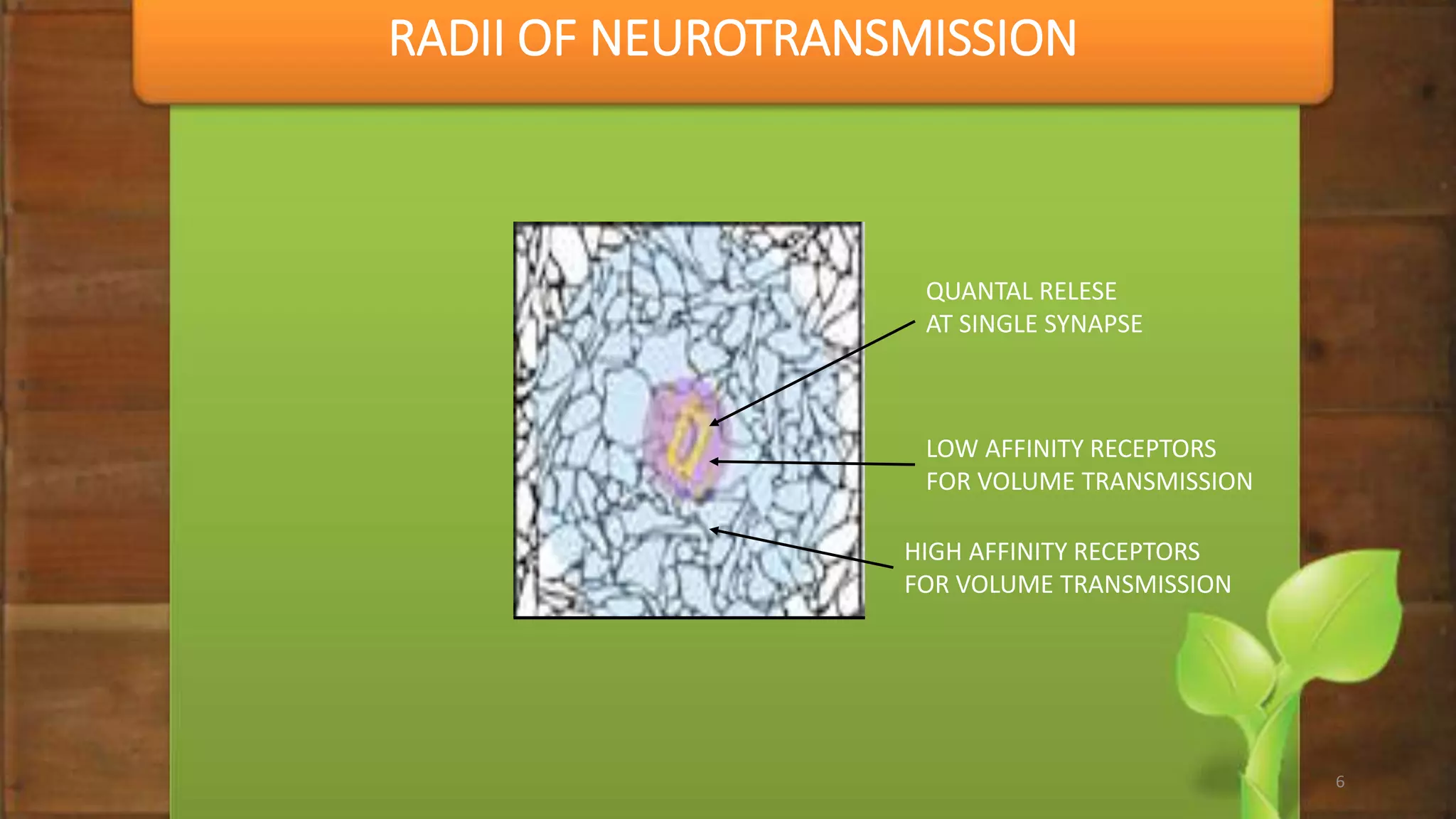 RADII OF NEUROTRANSMISSION

QUANTAL RELESE
AT SINGLE SYNAPSE

LOW AFFINITY RECEPTORS
FOR VOLUME TRANSMISSION

HIGH AFFINITY RECEPTORS
FOR VOLUME TRANSMISSION

6